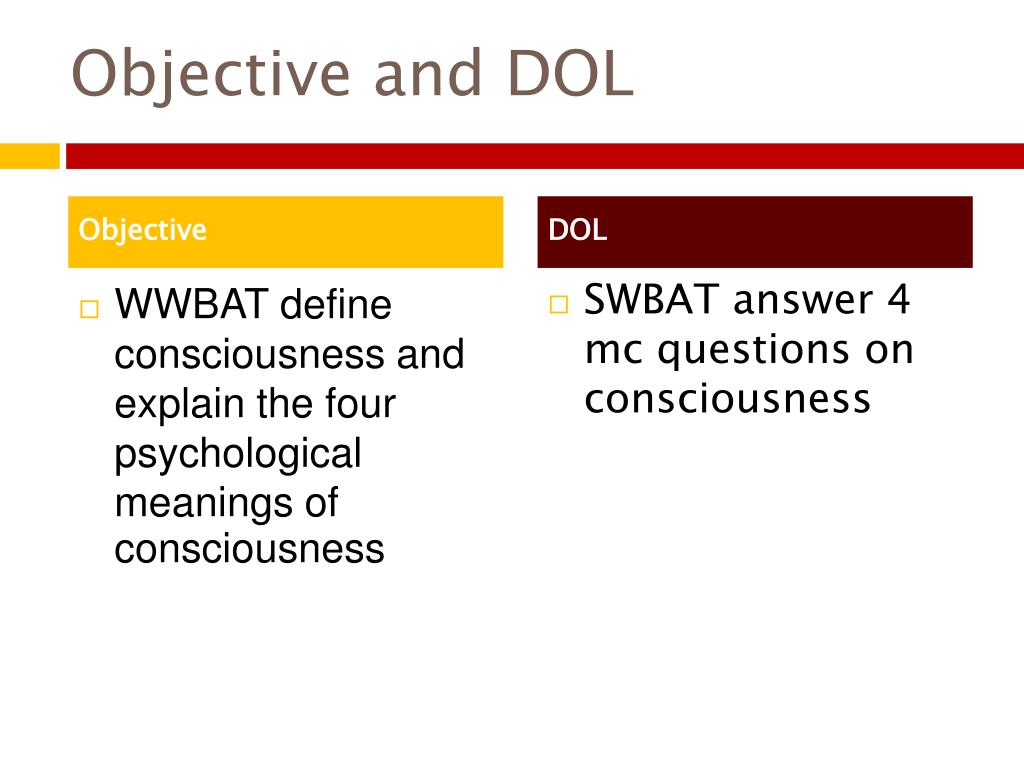 Objective and DOL

Objective

WWBAT define consciousness and explain the four psychological meanings of consciousness

DOL

SWBAT answer 4 mc questions on consciousness